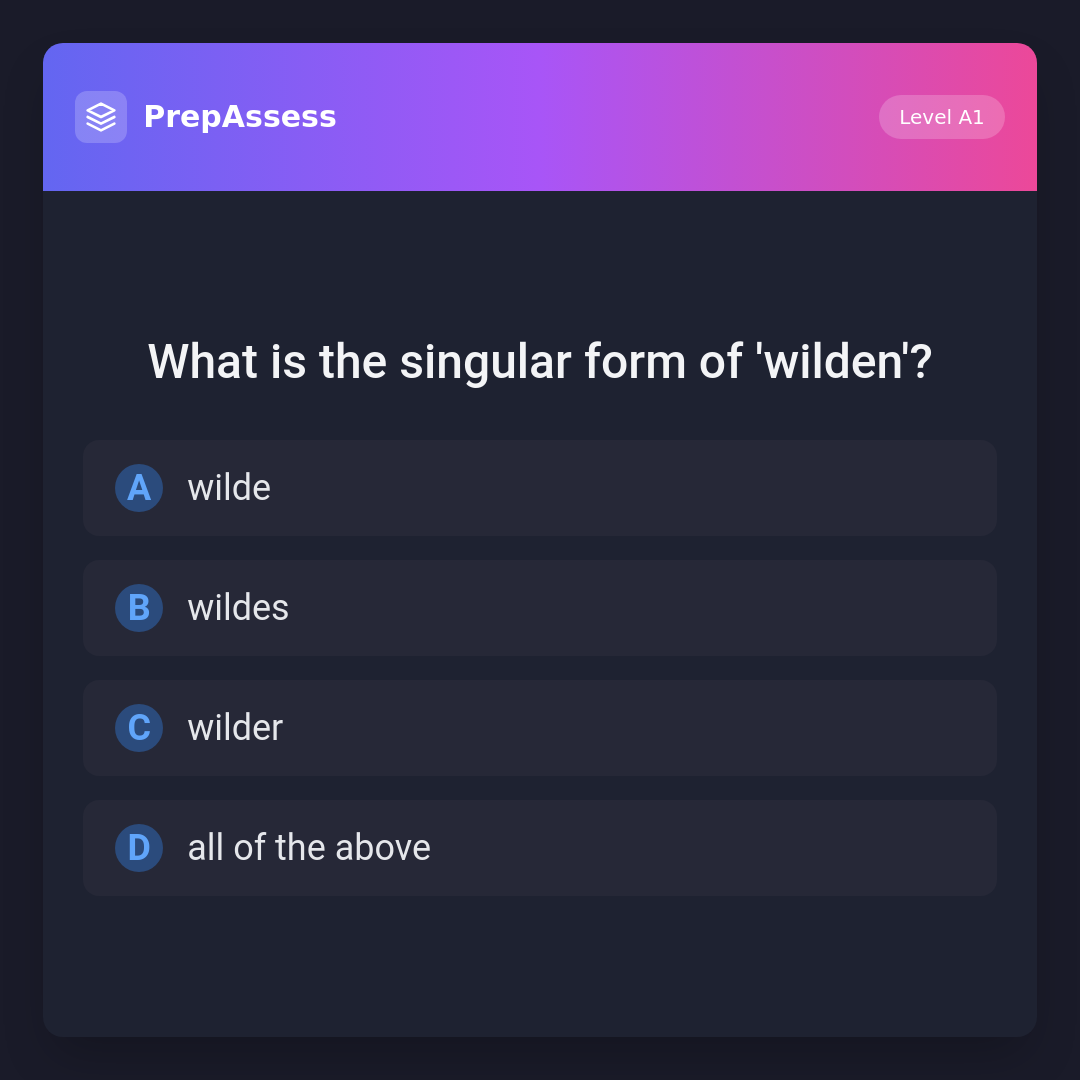 PrepAssess

Level A1

What is the singular form of 'wilden'?

A wilde

B wildes

C wilder

D all of the above